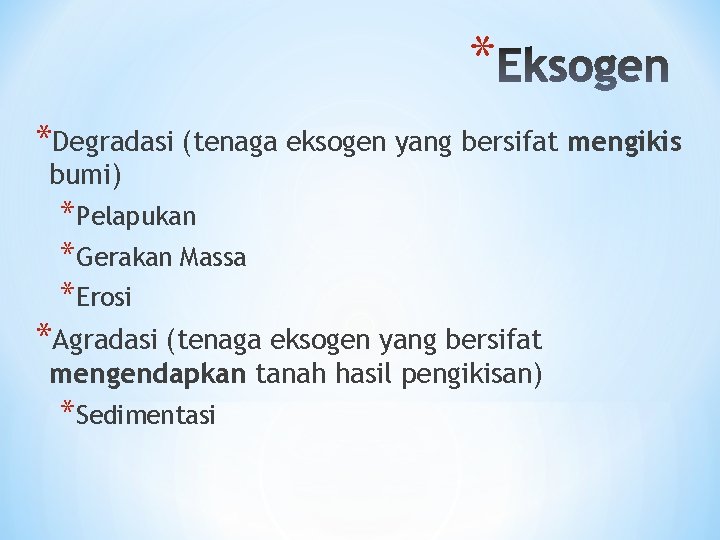 *Eksogen

*Degradasi (tenaga eksogen yang bersifat mengikis bumi)

*Pelapukan

*Gerakan Massa

*Erosi

*Agradasi (tenaga eksogen yang bersifat mengendapkan tanah hasil pengikisan)

*Sedimentasi